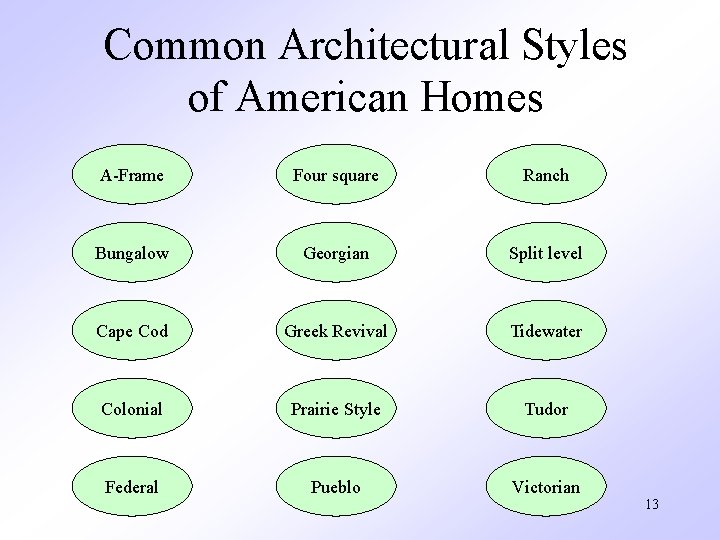 Common Architectural Styles of American Homes

A-Frame

Bungalow

Cape Cod

Colonial

Federal

Four square

Georgian

Greek Revival

Prairie Style

Pueblo

Ranch

Split level

Tidewater

Tudor

Victorian

13